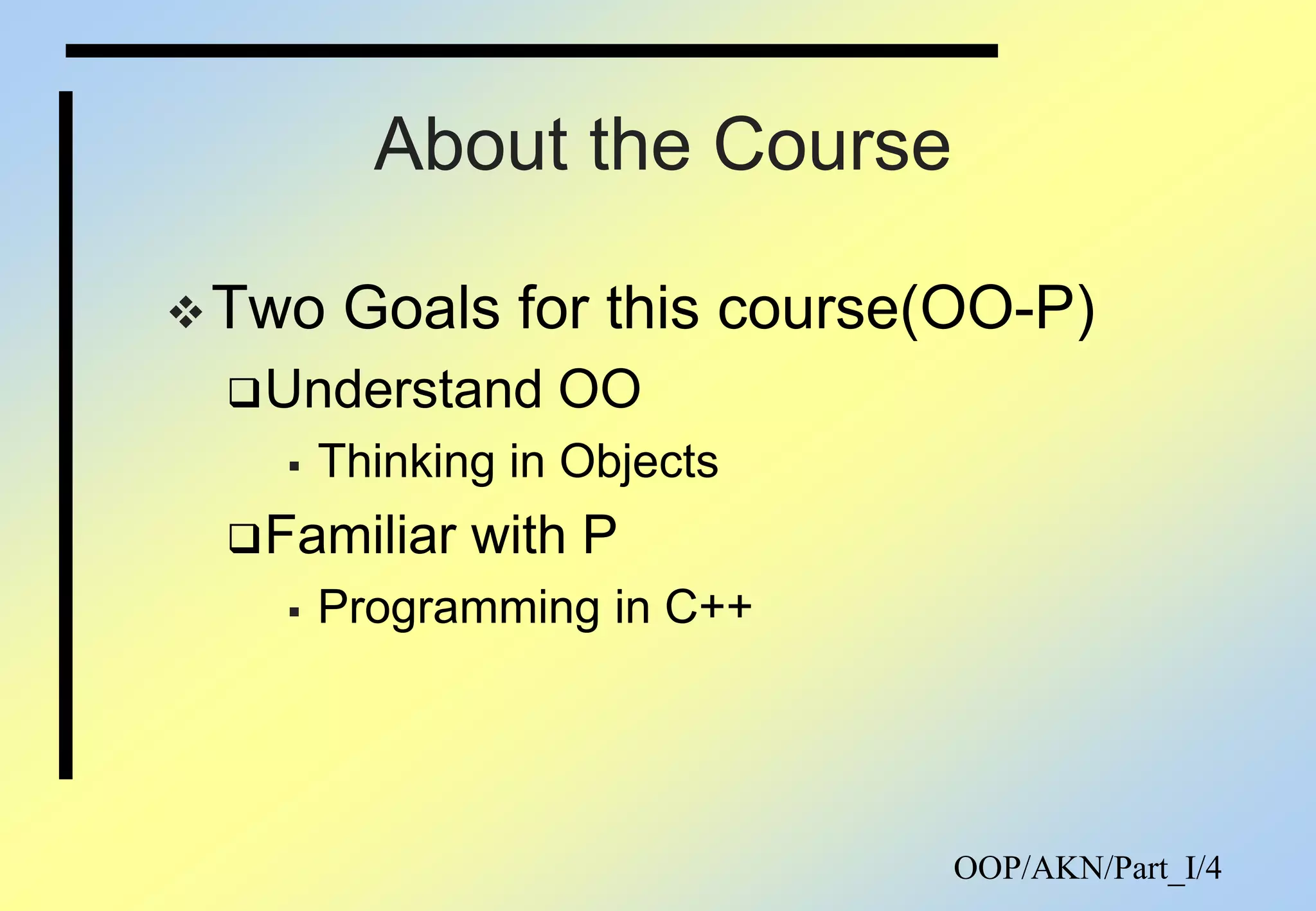 About the Course

❖ Two Goals for this course(OO-P)

❑ Understand OO

▪ Thinking in Objects

❑ Familiar with P

▪ Programming in C++

OOP/AKN/Part_I/4